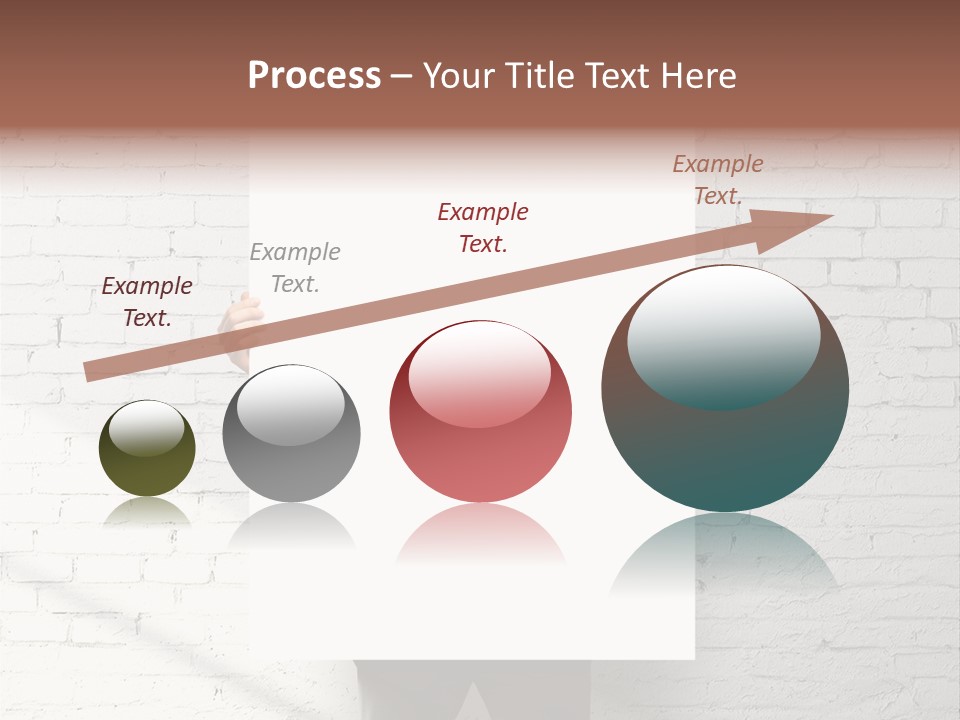 Process – Your Title Text Here

Example Text.

Example Text.

Example Text.

Example Text.